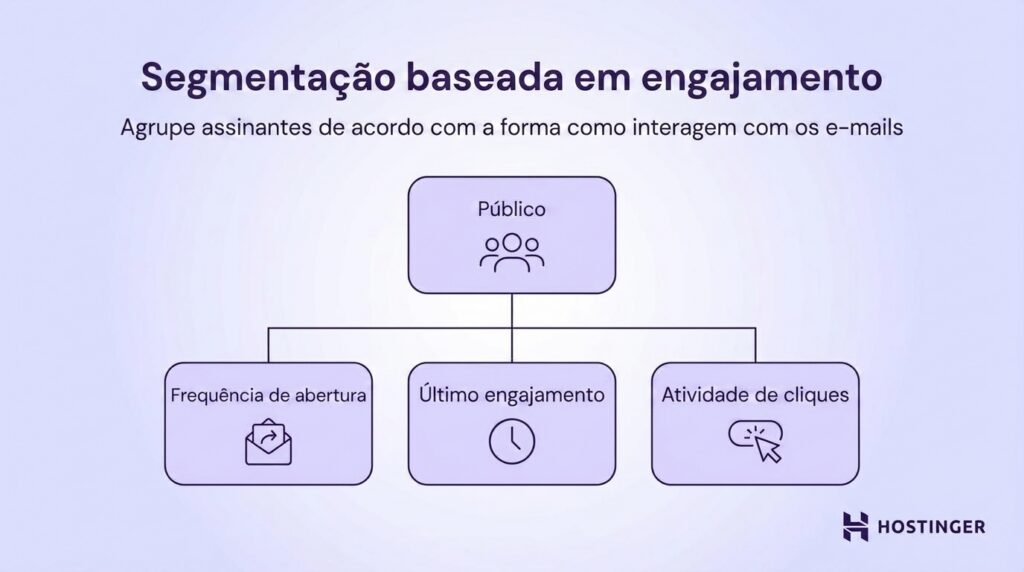 Segmentação baseada em engajamento

Agrupe assinantes de acordo com a forma como interagem com os e-mails

Público

Frequência de abertura

Último engajamento

Atividade de cliques

HOSTINGER